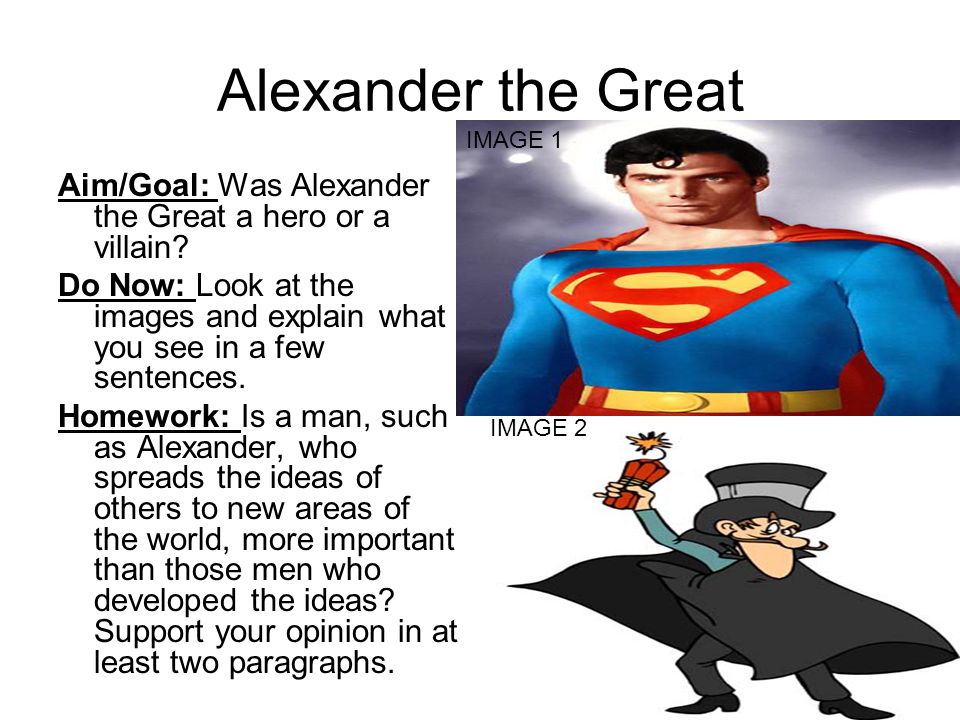 Alexander the Great

Aim/Goal: Was Alexander the Great a hero or a villain?

Do Now: Look at the images and explain what you see in a few sentences.

Homework: Is a man, such as Alexander, who spreads the ideas of others to new areas of the world, more important than those men who developed the ideas? Support your opinion in at least two paragraphs.

IMAGE 1

IMAGE 2